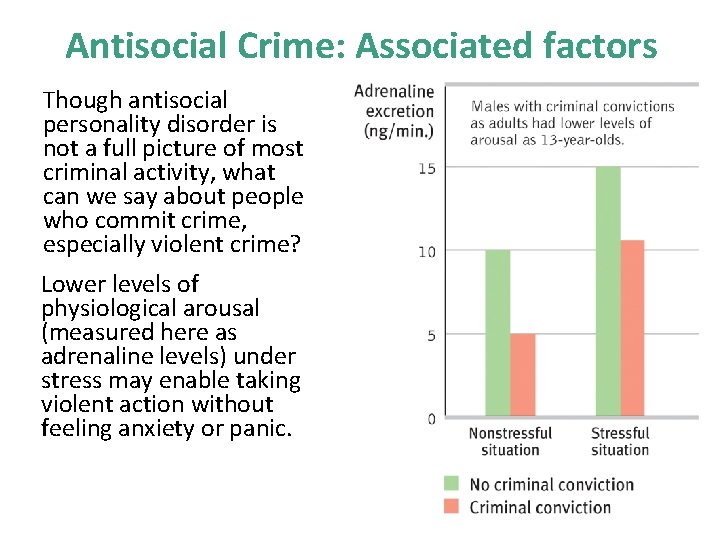 Antisocial Crime: Associated factors

Though antisocial personality disorder is not a full picture of most criminal activity, what can we say about people who commit crime, especially violent crime?

Lower levels of physiological arousal (measured here as adrenaline levels) under stress may enable taking violent action without feeling anxiety or panic.

Adrenaline excretion (ng/min.)

Males with criminal convictions as adults had lower levels of arousal as 13-year-olds.

15
10
5
0

Nonstressful situation
Stressful situation

No criminal conviction
Criminal conviction